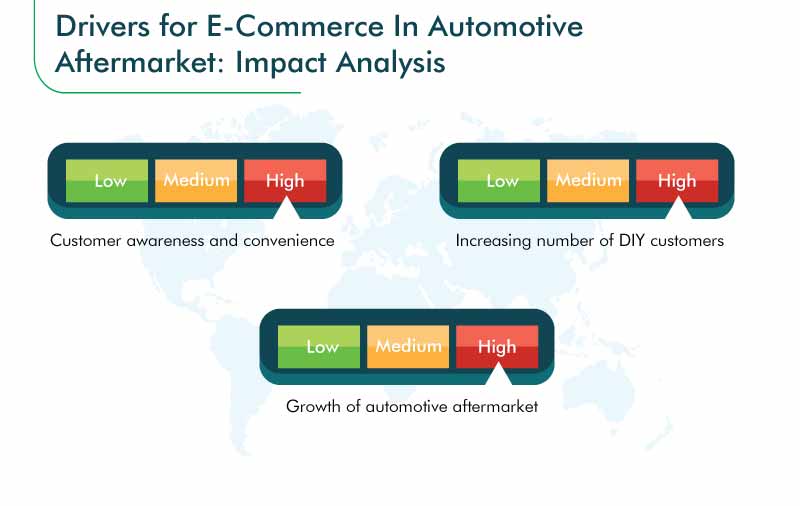 Drivers for E-Commerce In Automotive Aftermarket: Impact Analysis

Low Medium High

Customer awareness and convenience

Low Medium High

Increasing number of DIY customers

Low Medium High

Growth of automotive aftermarket